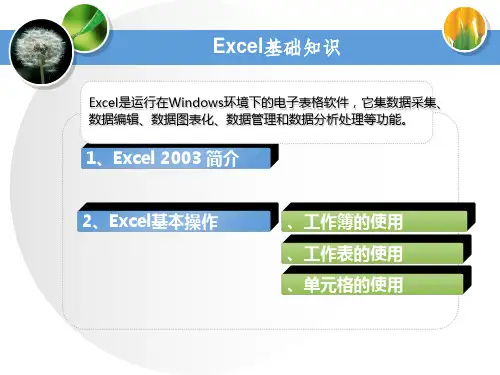 Excel基础知识

Excel是运行在Windows环境下的电子表格软件，它集数据采集、数据编辑、数据图表化、数据管理和数据分析处理等功能。

1、Excel 2003 简介

2、Excel基本操作

、工作簿的使用

、工作表的使用

、单元格的使用